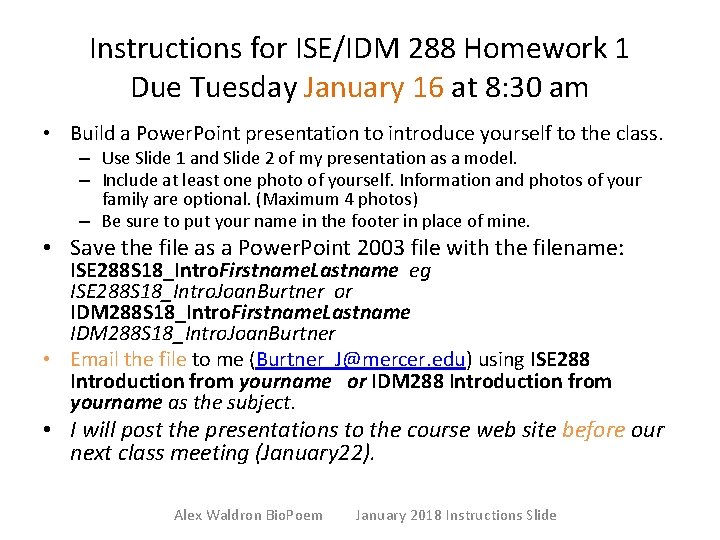 Instructions for ISE/IDM 288 Homework 1
Due Tuesday January 16 at 8:30 am

• Build a PowerPoint presentation to introduce yourself to the class.
– Use Slide 1 and Slide 2 of my presentation as a model.
– Include at least one photo of yourself. Information and photos of your family are optional. (Maximum 4 photos)
– Be sure to put your name in the footer in place of mine.
• Save the file as a PowerPoint 2003 file with the filename: ISE288S18_IntroFirstnameLastname eg ISE288S18_IntroJoanBurtner or IDM288S18_IntroFirstnameLastname IDM288S18_IntroJoanBurtner
• Email the file to me (Burtner_J@mercer.edu) using ISE288 Introduction from yourname or IDM288 Introduction from yourname as the subject.
• I will post the presentations to the course web site before our next class meeting (January22).

Alex Waldron BioPoem January 2018 Instructions Slide